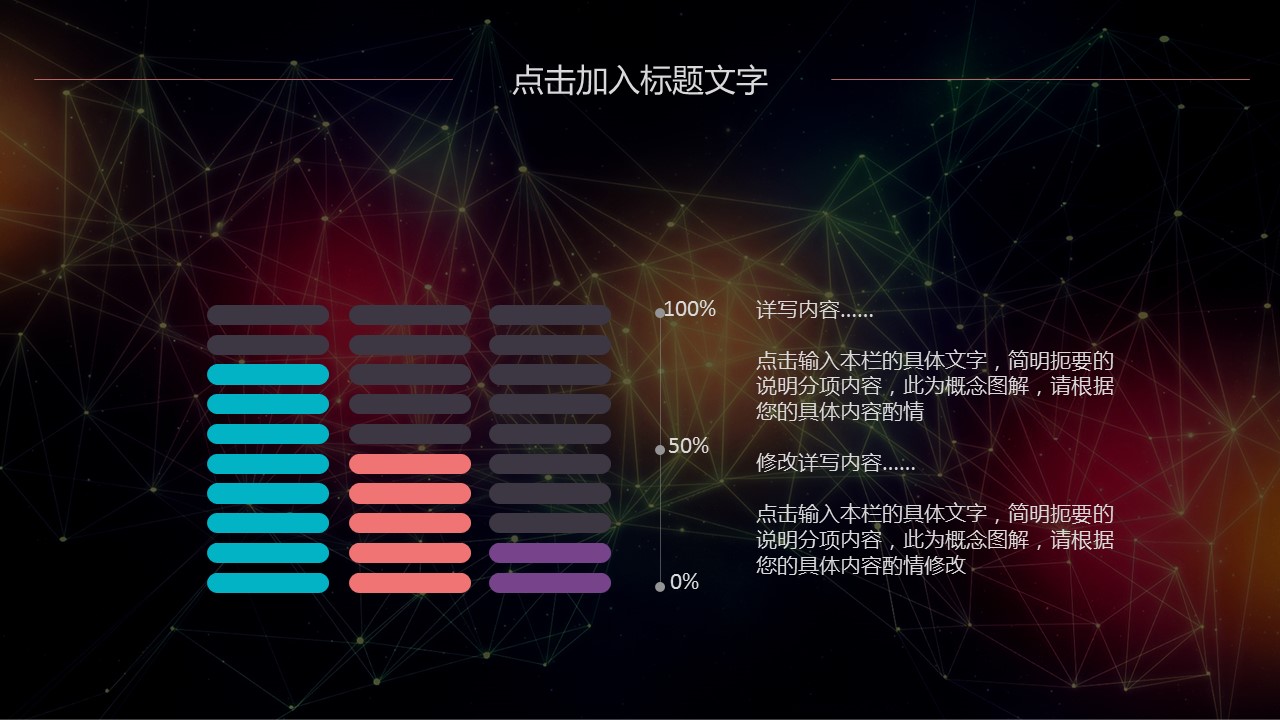 点击加入标题文字

100%

50%

0%

详写内容……

点击输入本栏的具体文字，简明扼要的说明分项内容，此为概念图解，请根据您的具体内容酌情

修改详写内容……

点击输入本栏的具体文字，简明扼要的说明分项内容，此为概念图解，请根据您的具体内容酌情修改